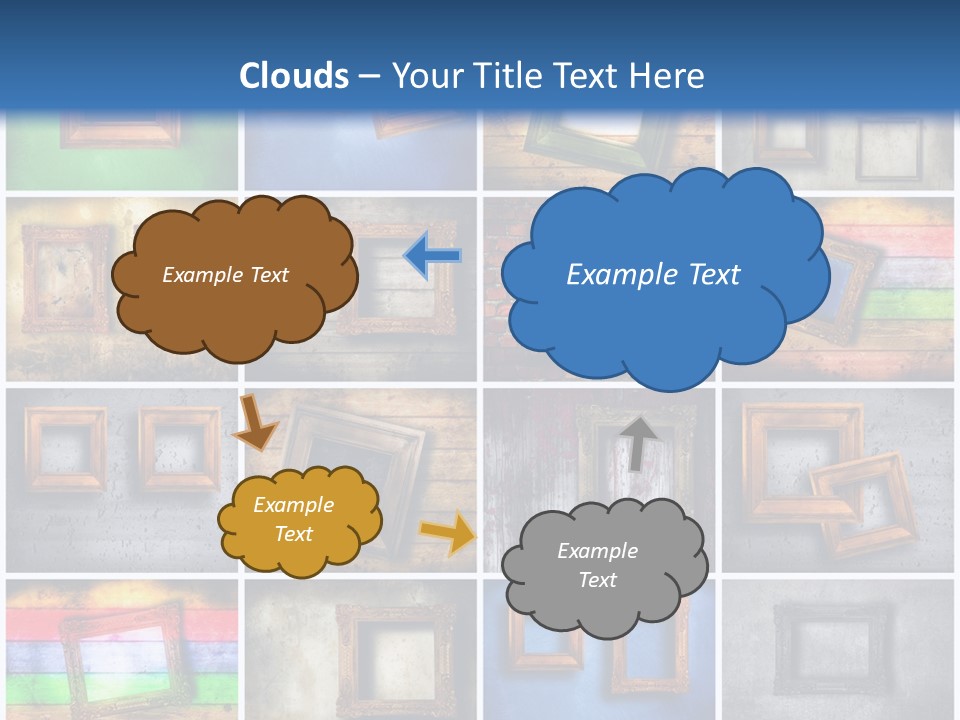 Clouds – Your Title Text Here

Example Text

Example Text

Example Text

Example Text